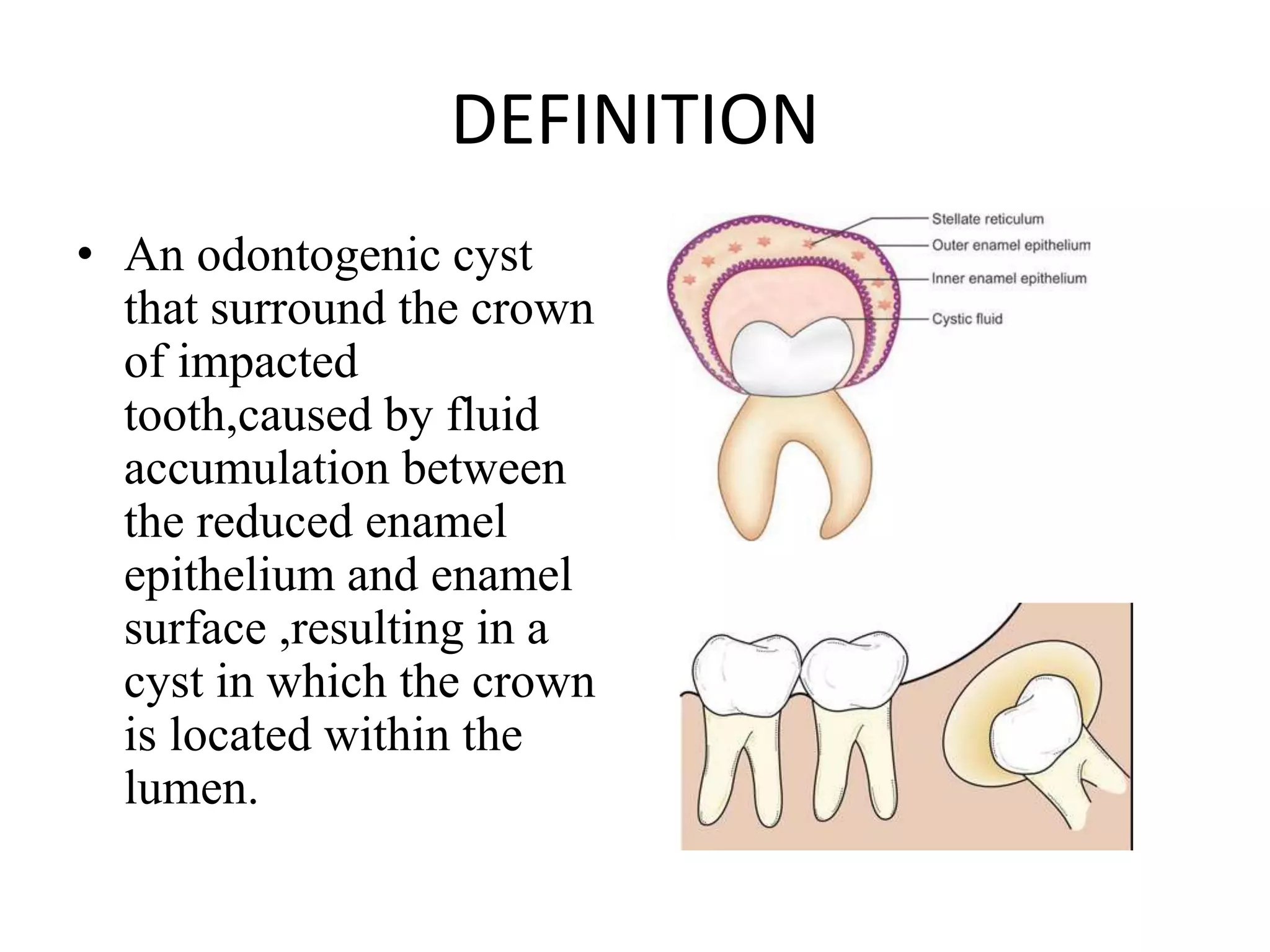 DEFINITION

• An odontogenic cyst that surround the crown of impacted tooth,caused by fluid accumulation between the reduced enamel epithelium and enamel surface ,resulting in a cyst in which the crown is located within the lumen.

Stellate reticulum
Outer enamel epithelium
Inner enamel epithelium
Cystic fluid